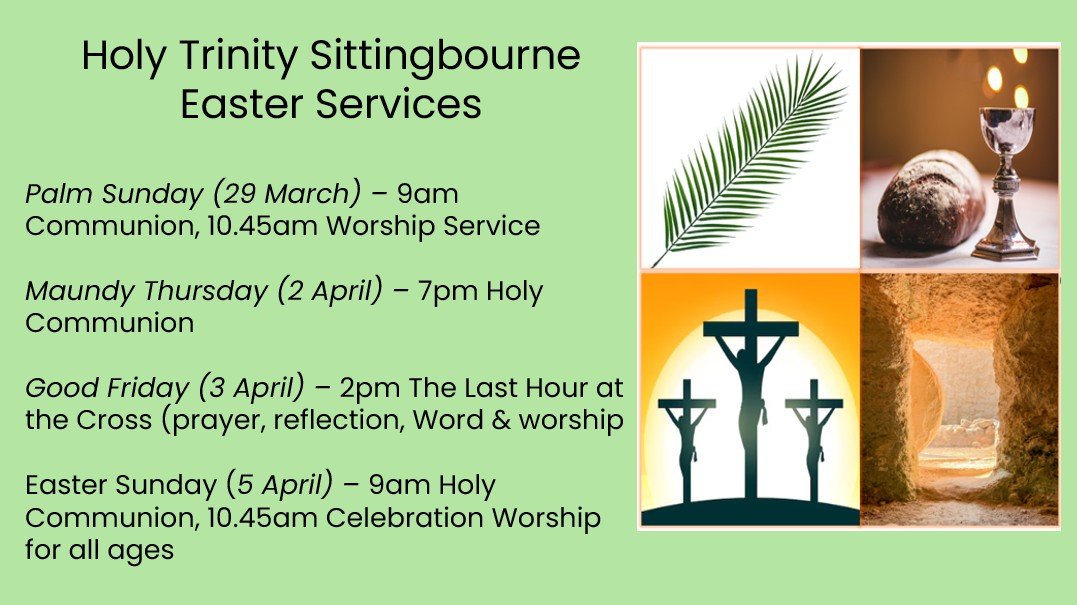 Holy Trinity Sittingbourne
Easter Services

Palm Sunday (29 March) – 9am Communion, 10.45am Worship Service

Maundy Thursday (2 April) – 7pm Holy Communion

Good Friday (3 April) – 2pm The Last Hour at the Cross (prayer, reflection, Word & worship

Easter Sunday (5 April) – 9am Holy Communion, 10.45am Celebration Worship for all ages